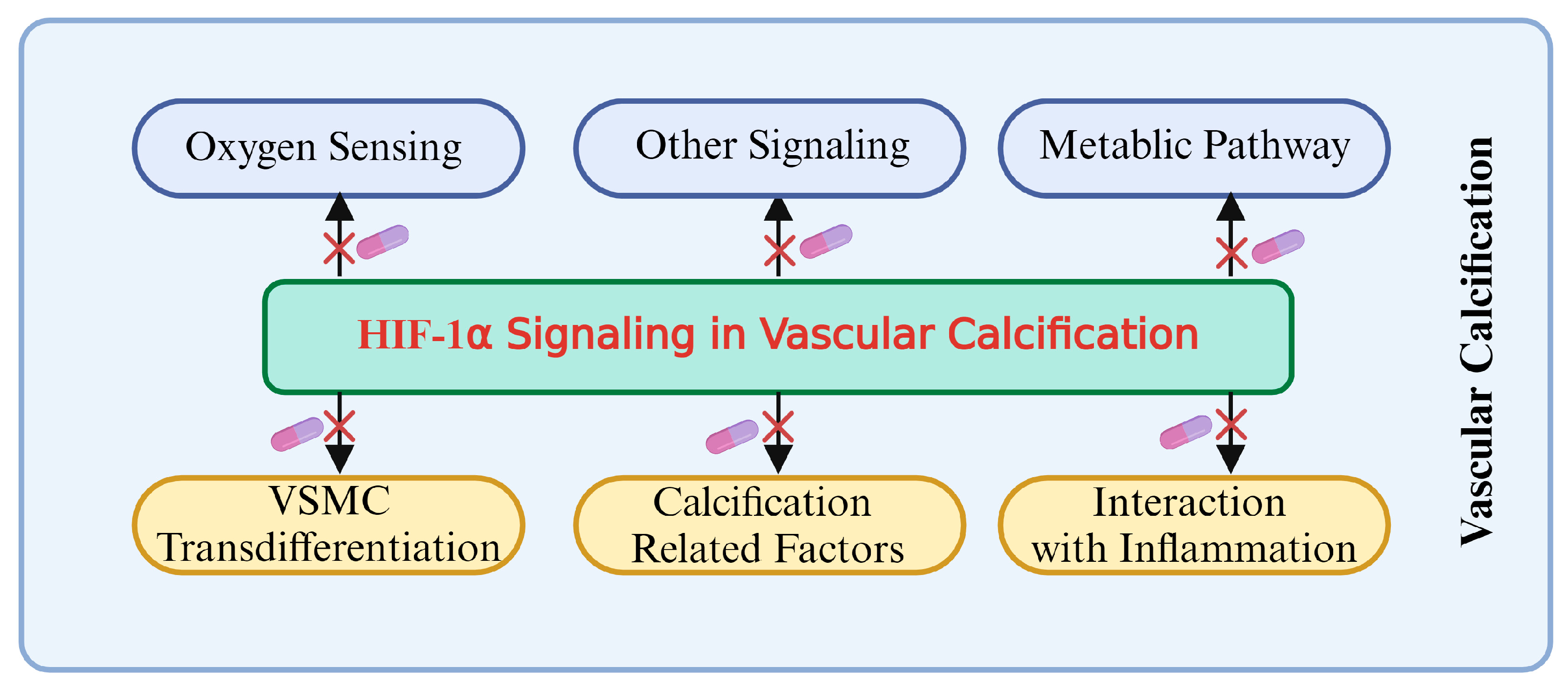 Oxygen Sensing

Other Signaling

Metablic Pathway

HIF-1α Signaling in Vascular Calcification

VSMC Transdifferentiation

Calcification Related Factors

Interaction with Inflammation

Vascular Calcification